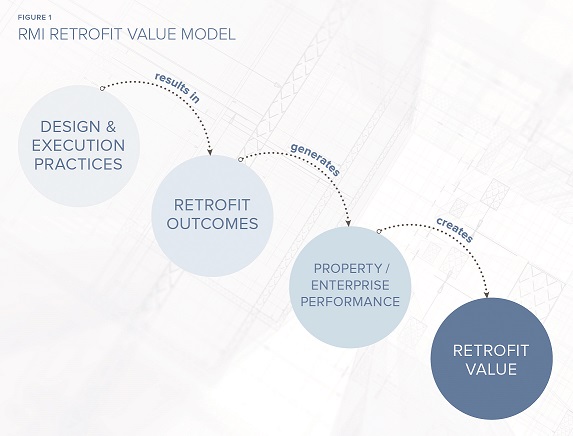 FIGURE 1
RMI RETROFIT VALUE MODEL

DESIGN & EXECUTION PRACTICES

results in

RETROFIT OUTCOMES

generates

PROPERTY / ENTERPRISE PERFORMANCE

creates

RETROFIT VALUE